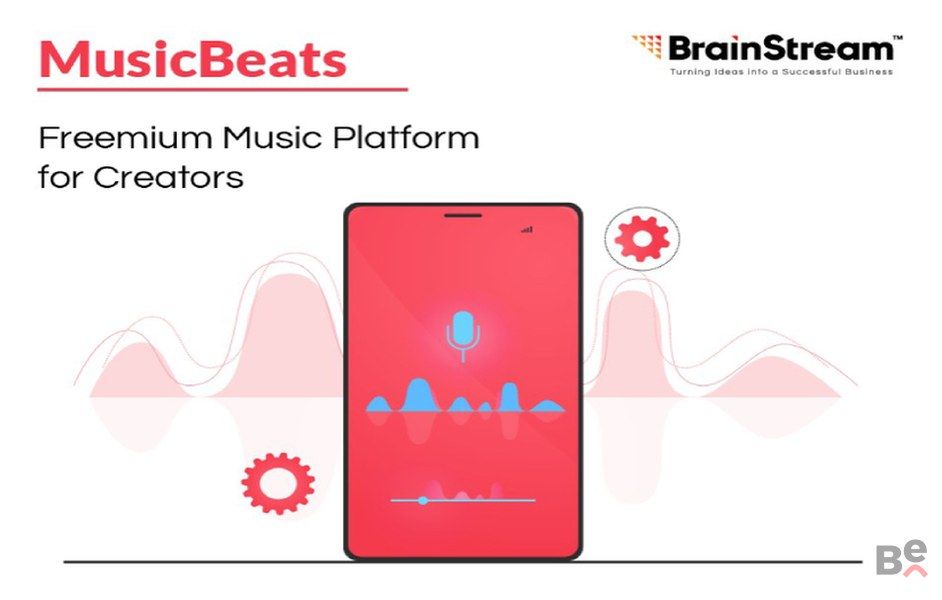 MusicBeats

BrainStream™
Turning Ideas into a Successful Business

Freemium Music Platform for Creators

Be